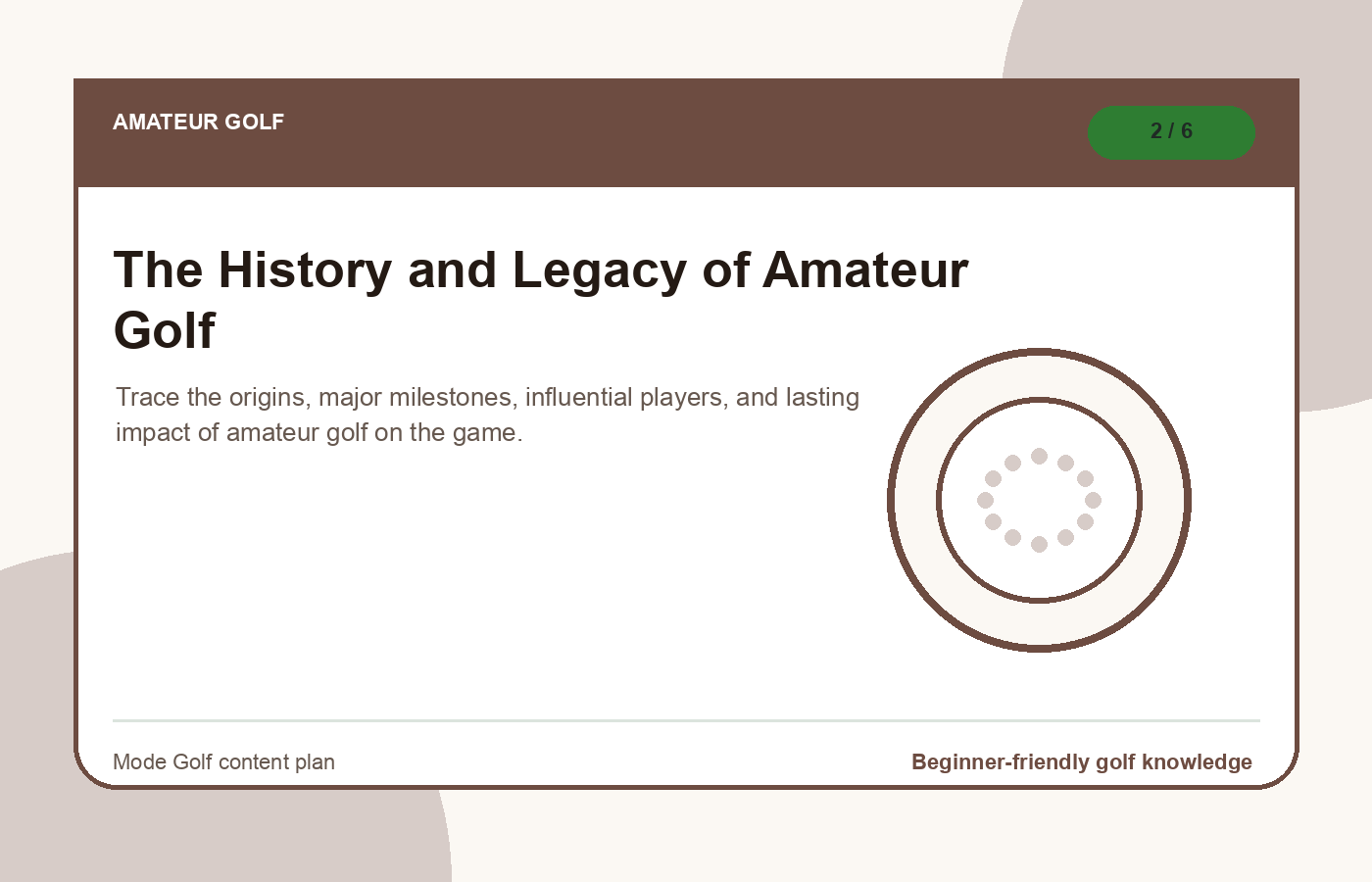 AMATEUR GOLF

2 / 6

The History and Legacy of Amateur Golf

Trace the origins, major milestones, influential players, and lasting impact of amateur golf on the game.

Mode Golf content plan

Beginner-friendly golf knowledge